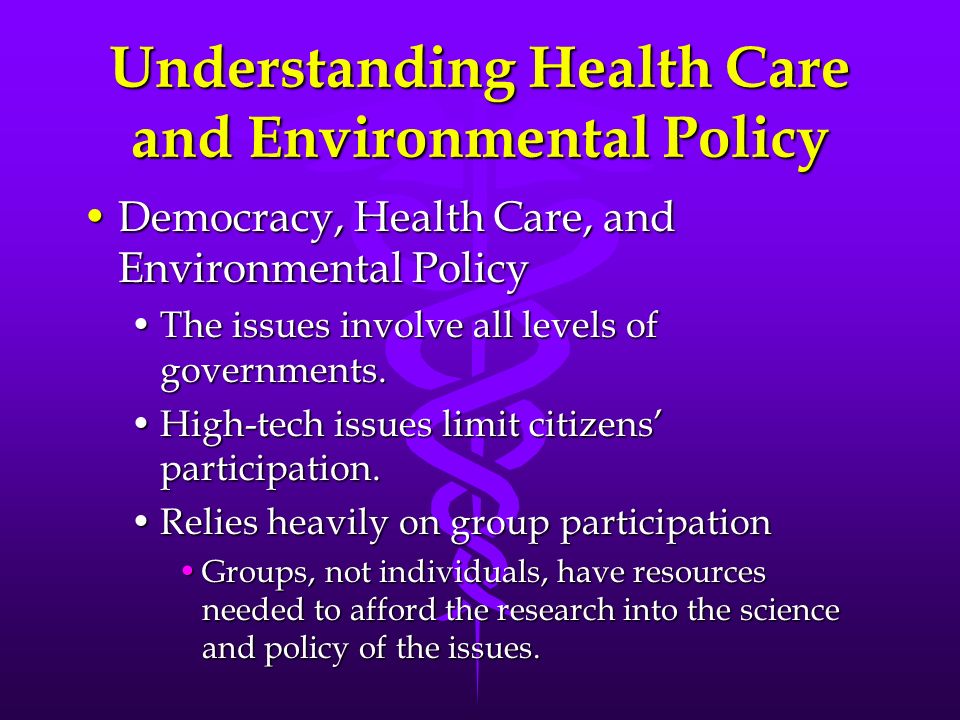 Understanding Health Care and Environmental Policy

• Democracy, Health Care, and Environmental Policy
  • The issues involve all levels of governments.
  • High-tech issues limit citizens' participation.
  • Relies heavily on group participation
    • Groups, not individuals, have resources needed to afford the research into the science and policy of the issues.